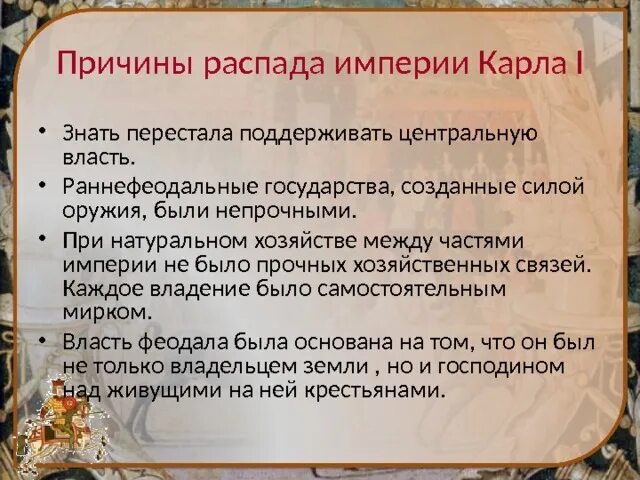 Причины распада империи Карла I

• Знать перестала поддерживать центральную власть.

• Раннефеодальные государства, созданные силой оружия, были непрочными.

• При натуральном хозяйстве между частями империи не было прочных хозяйственных связей. Каждое владение было самостоятельным мирком.

• Власть феодала была основана на том, что он был не только владельцем земли , но и господином над живущими на ней крестьянами.